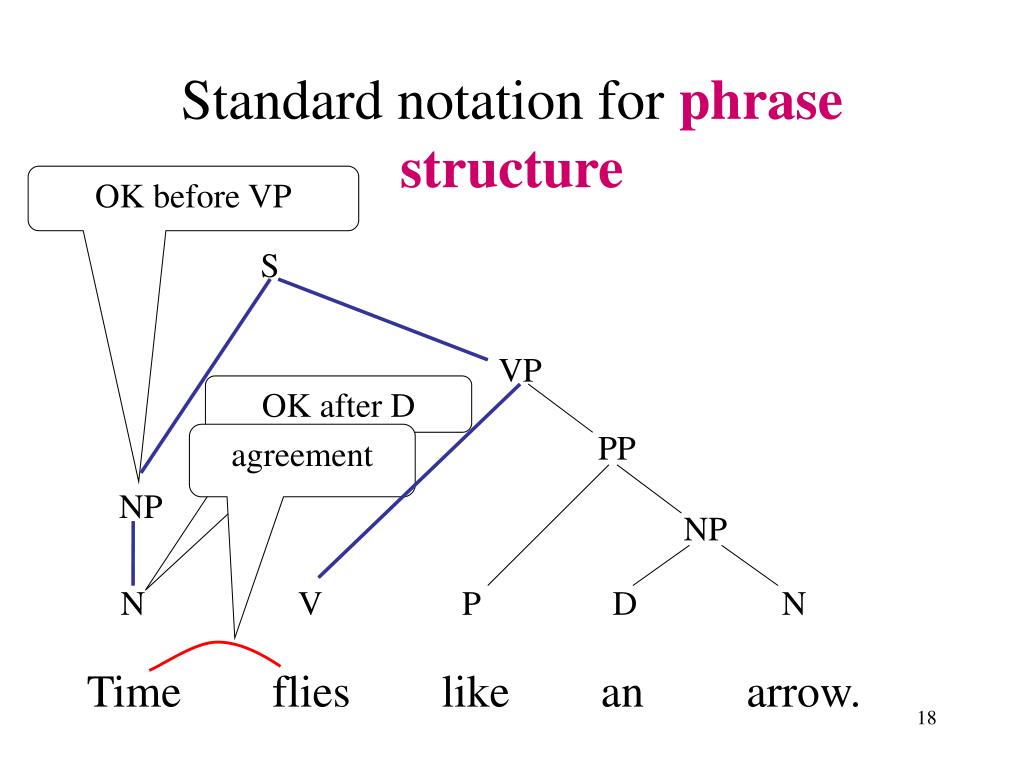 Standard notation for phrase structure

OK before VP

S

VP

OK after D

agreement

PP

NP

NP

N

V

P

D

N

Time flies like an arrow.

18